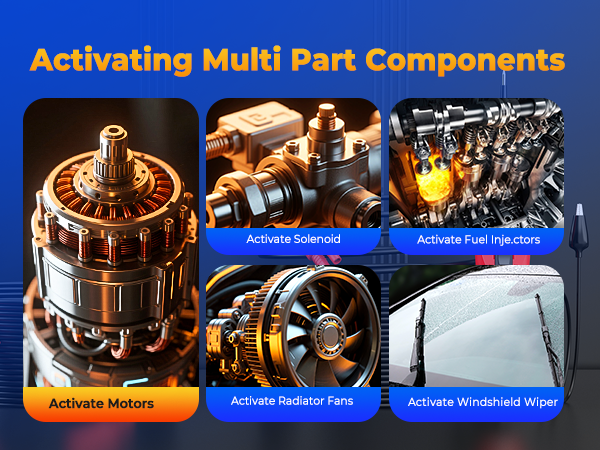 Activating Multi Part Components

Activate Motors

Activate Solenoid

Activate Fuel Inje.ctors

Activate Radiator Fans

Activate Windshield Wiper